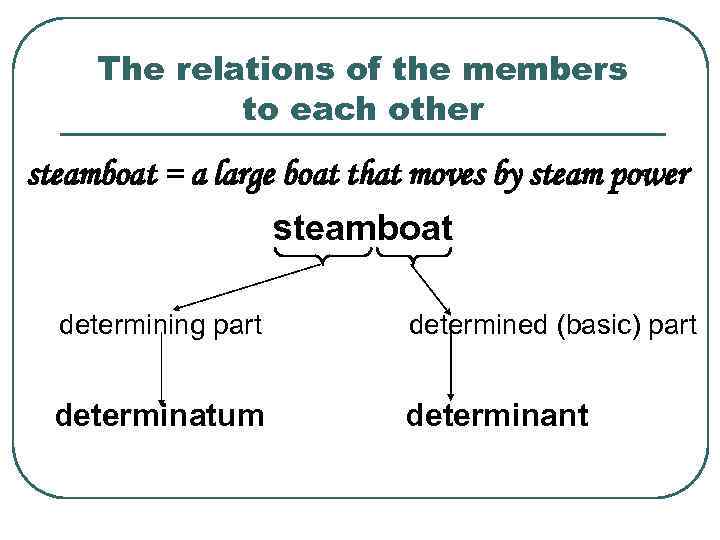 The relations of the members to each other

steamboat = a large boat that moves by steam power

steamboat

determining part

determined (basic) part

determinatum

determinant